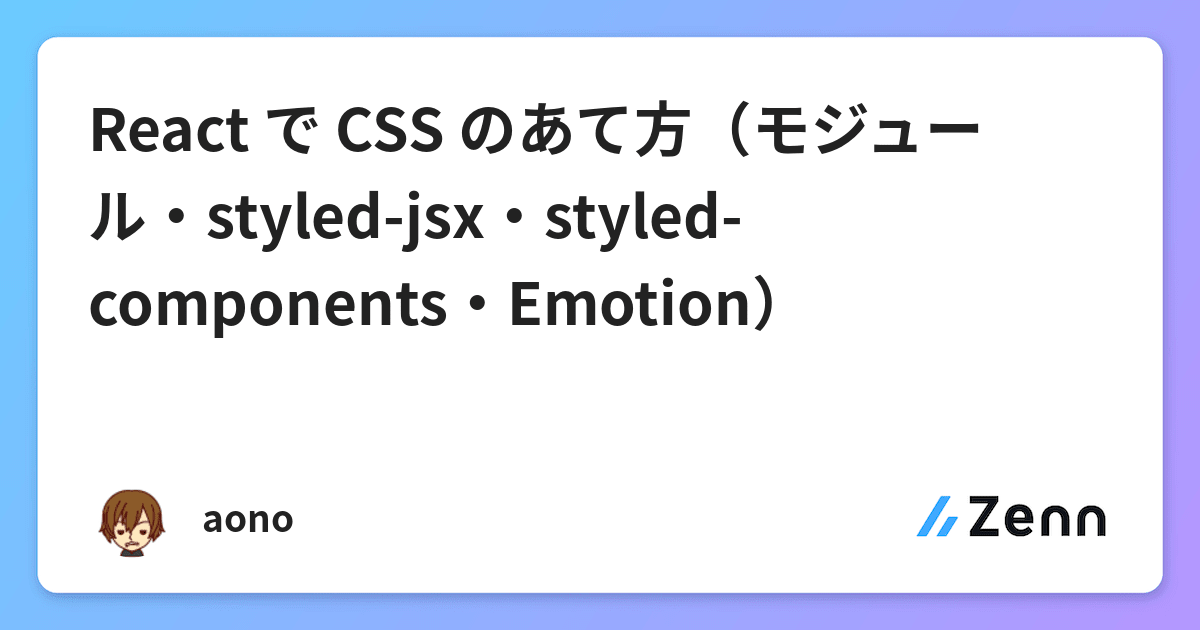 React で CSS のあて方（モジュール・styled-jsx・styled-components・Emotion）

aono

Zenn